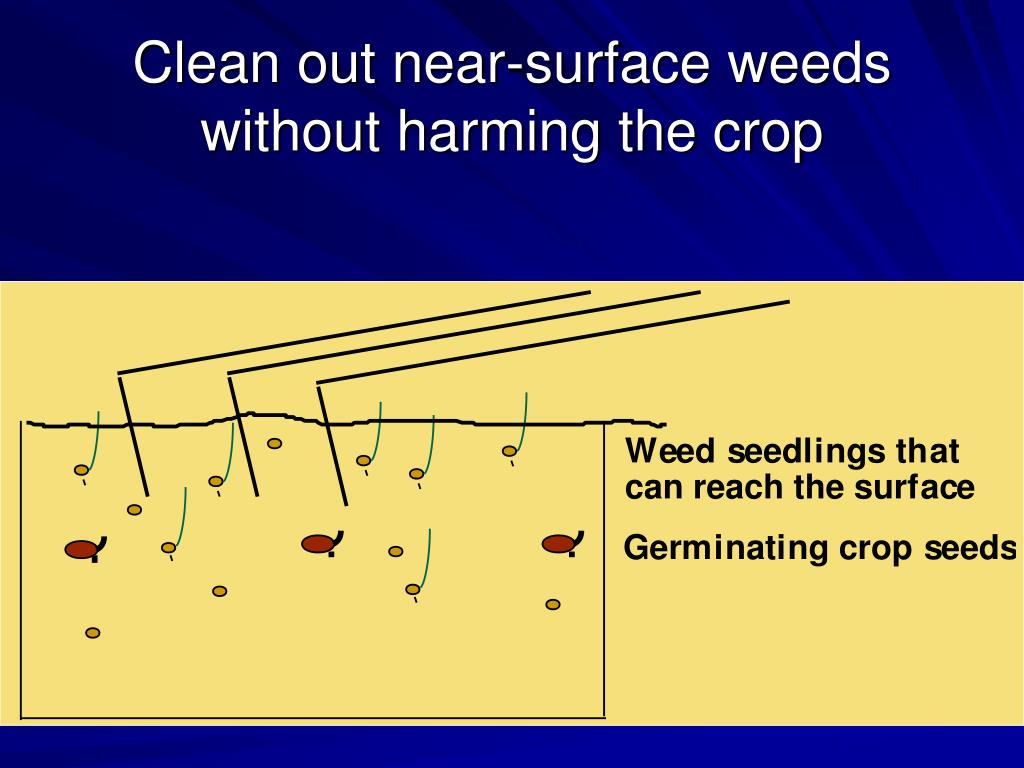 Clean out near-surface weeds without harming the crop

Weed seedlings that can reach the surface

Germinating crop seeds